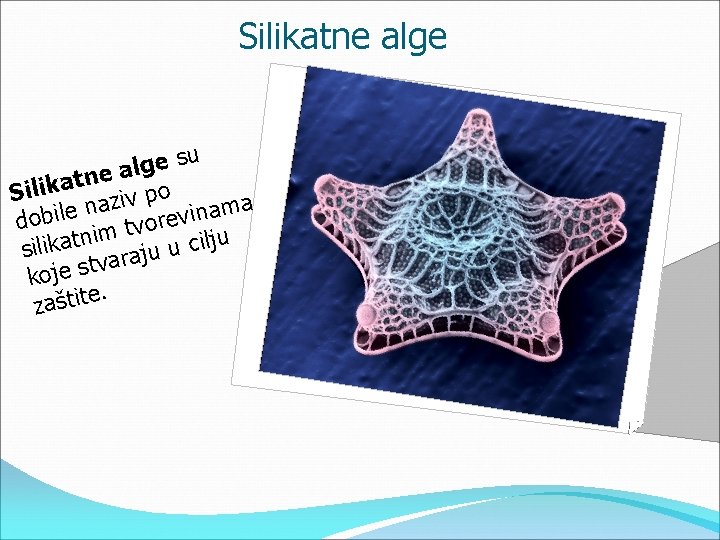 Silikatne alge

Silikatne alge su dobile naziv po silikatnim tvorevinama koje stvaraju u cilju zaštite.